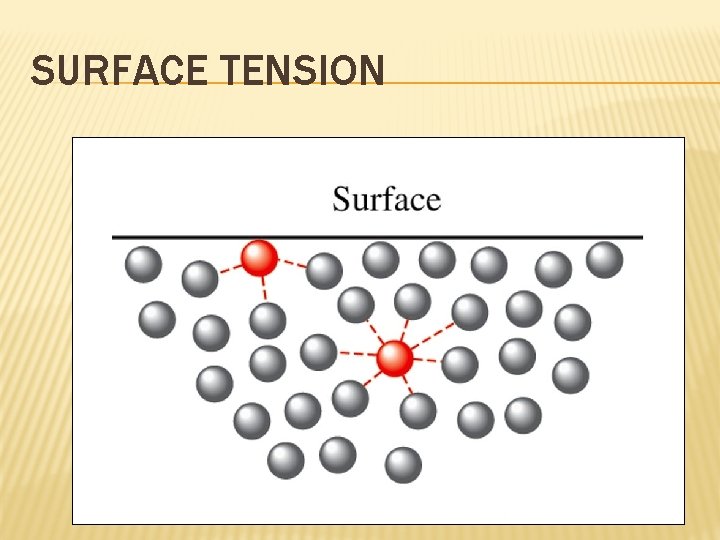 SURFACE TENSION

Surface